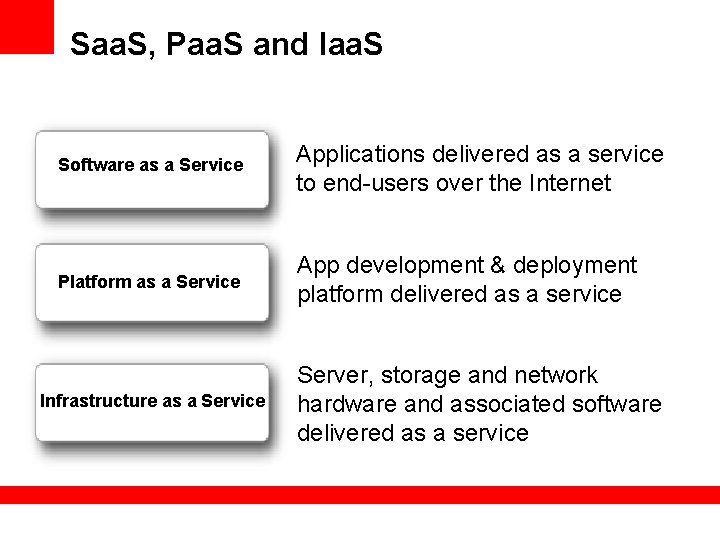 SaaS, PaaS and IaaS

Software as a Service

Applications delivered as a service to end-users over the Internet

Platform as a Service

App development & deployment platform delivered as a service

Infrastructure as a Service

Server, storage and network hardware and associated software delivered as a service